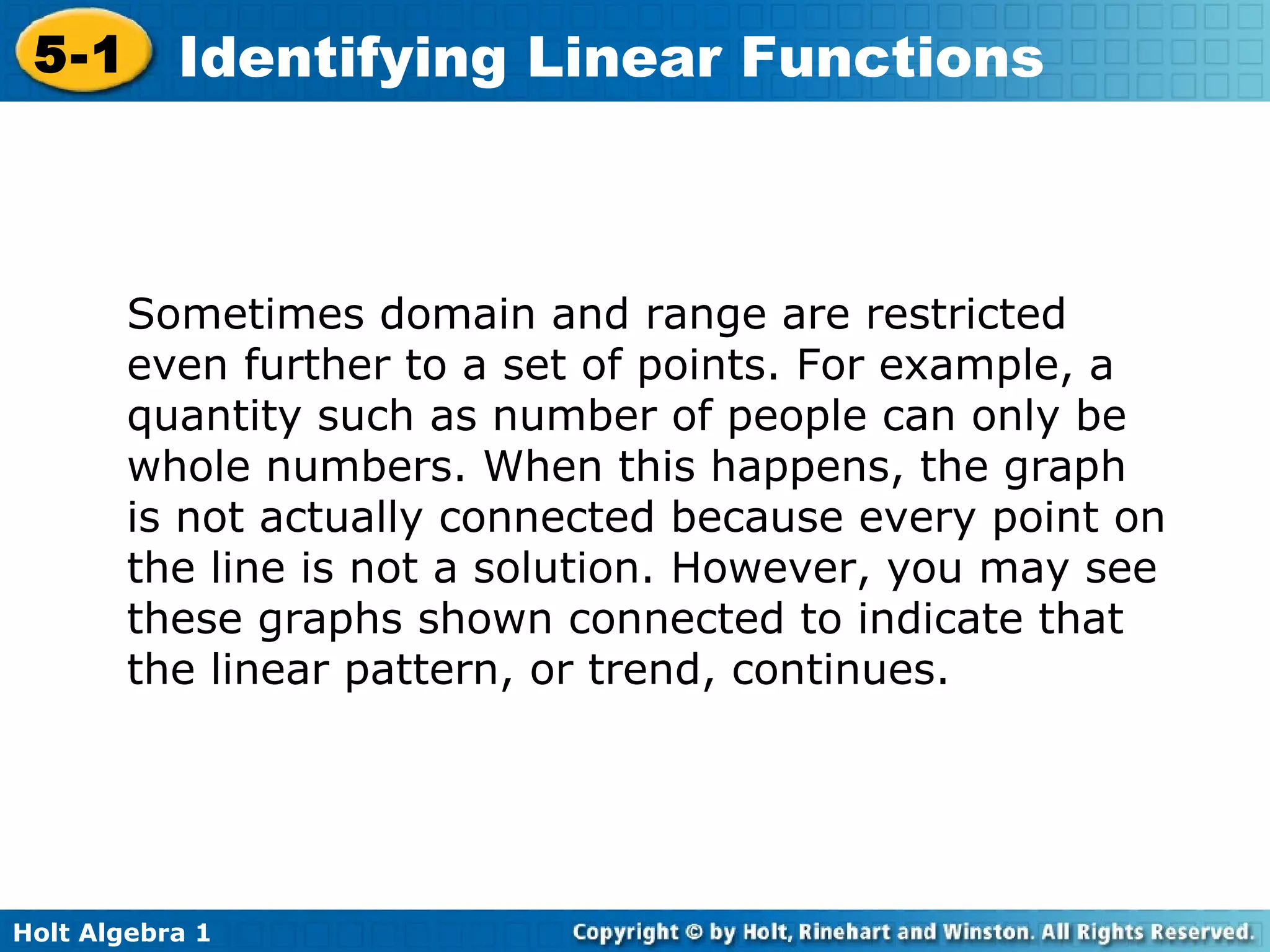 5-1 Identifying Linear Functions

Sometimes domain and range are restricted even further to a set of points. For example, a quantity such as number of people can only be whole numbers. When this happens, the graph is not actually connected because every point on the line is not a solution. However, you may see these graphs shown connected to indicate that the linear pattern, or trend, continues.

Holt Algebra 1

Copyright © by Holt, Rinehart and Winston. All Rights Reserved.